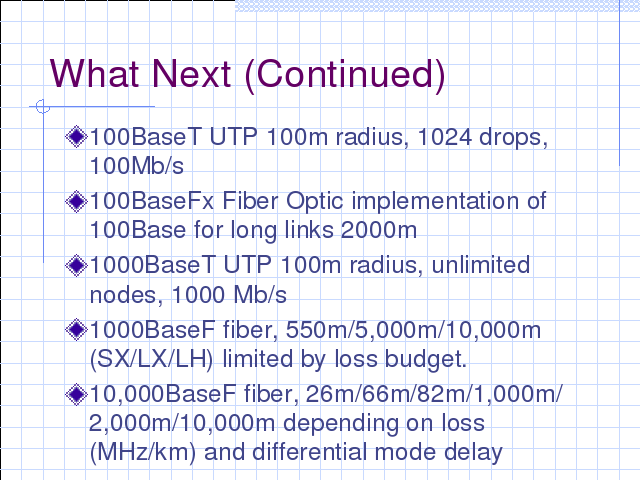 What Next (Continued)

100BaseT UTP 100m radius, 1024 drops, 100Mb/s

100BaseFx Fiber Optic implementation of 100Base for long links 2000m

1000BaseT UTP 100m radius, unlimited nodes, 1000 Mb/s

1000BaseF fiber, 550m/5,000m/10,000m (SX/LX/LH) limited by loss budget.

10,000BaseF fiber, 26m/66m/82m/1,000m/ 2,000m/10,000m depending on loss (MHz/km) and differential mode delay